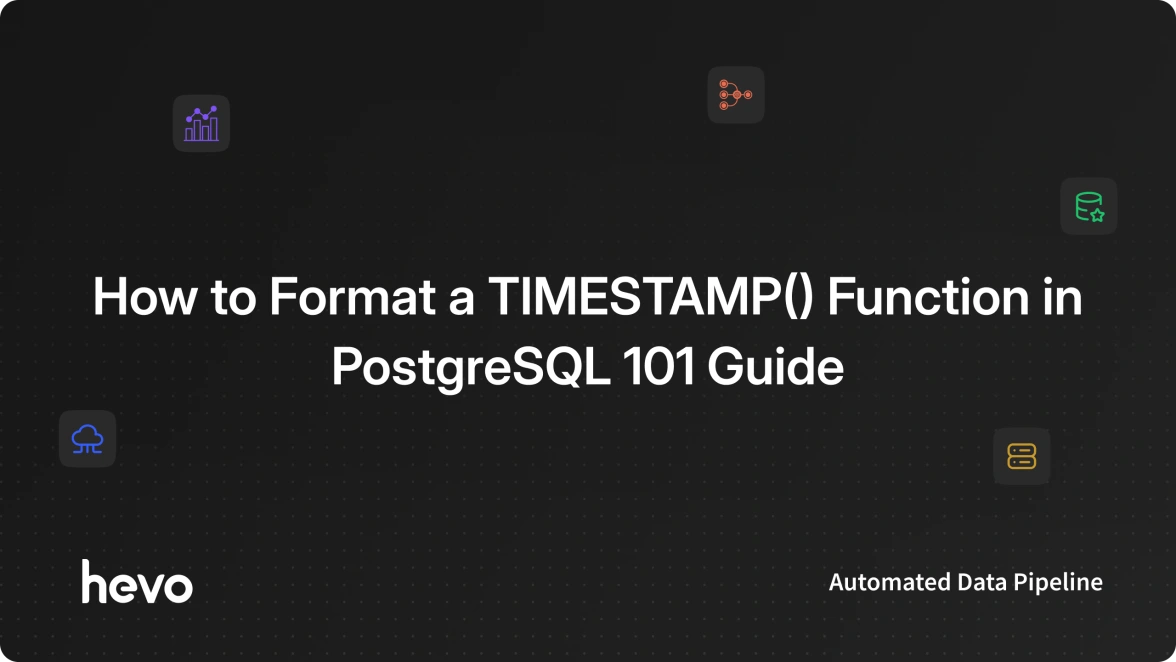 How to Format a TIMESTAMP() Function in PostgreSQL 101 Guide

hevo

Automated Data Pipeline